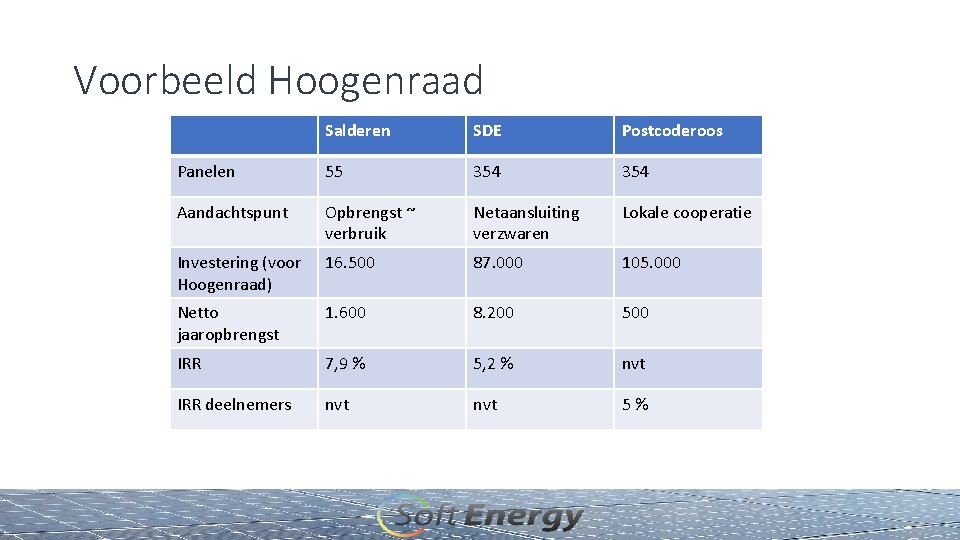 Voorbeeld Hoogenraad

| | Salderen | SDE | Postcoderoos |
|---|---|---|---|
| Panelen | 55 | 354 | 354 |
| Aandachtspunt | Opbrengst ~ verbruik | Netaansluiting verzwaren | Lokale cooperatie |
| Investering (voor Hoogenraad) | 16.500 | 87.000 | 105.000 |
| Netto jaaropbrengst | 1.600 | 8.200 | 500 |
| IRR | 7,9 % | 5,2 % | nvt |
| IRR deelnemers | nvt | nvt | 5 % |

Soft Energy